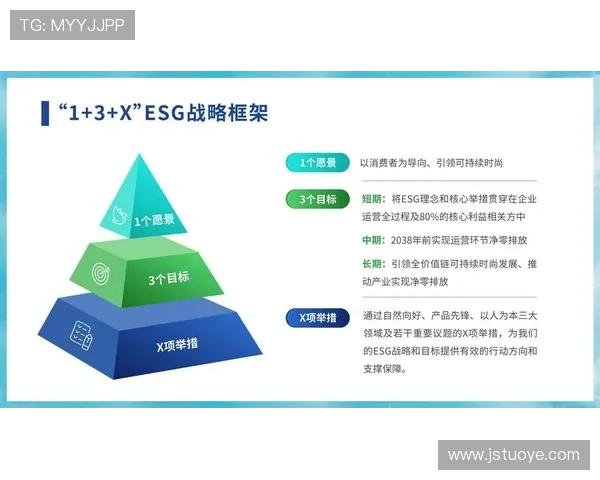 TG: MYYJJPP

“1+3+X”ESG战略框架

1个愿景

3个目标

X项举措

1个愿景　以消费者为导向、引领可持续时尚

3个目标　短期：将ESG理念和核心举措贯穿在企业运营全过程及80%的核心利益相关方中

中期：2038年前实现运营环节净零排放

长期：引领全价值链可持续时尚发展、推动产业实现净零排放

X项举措　通过自然向好、产品先锋、以人为本三大领域及若干重要议题的X项举措，为我们的ESG战略和目标提供有效的行动方向和支撑保障。

www.jstuoye.com